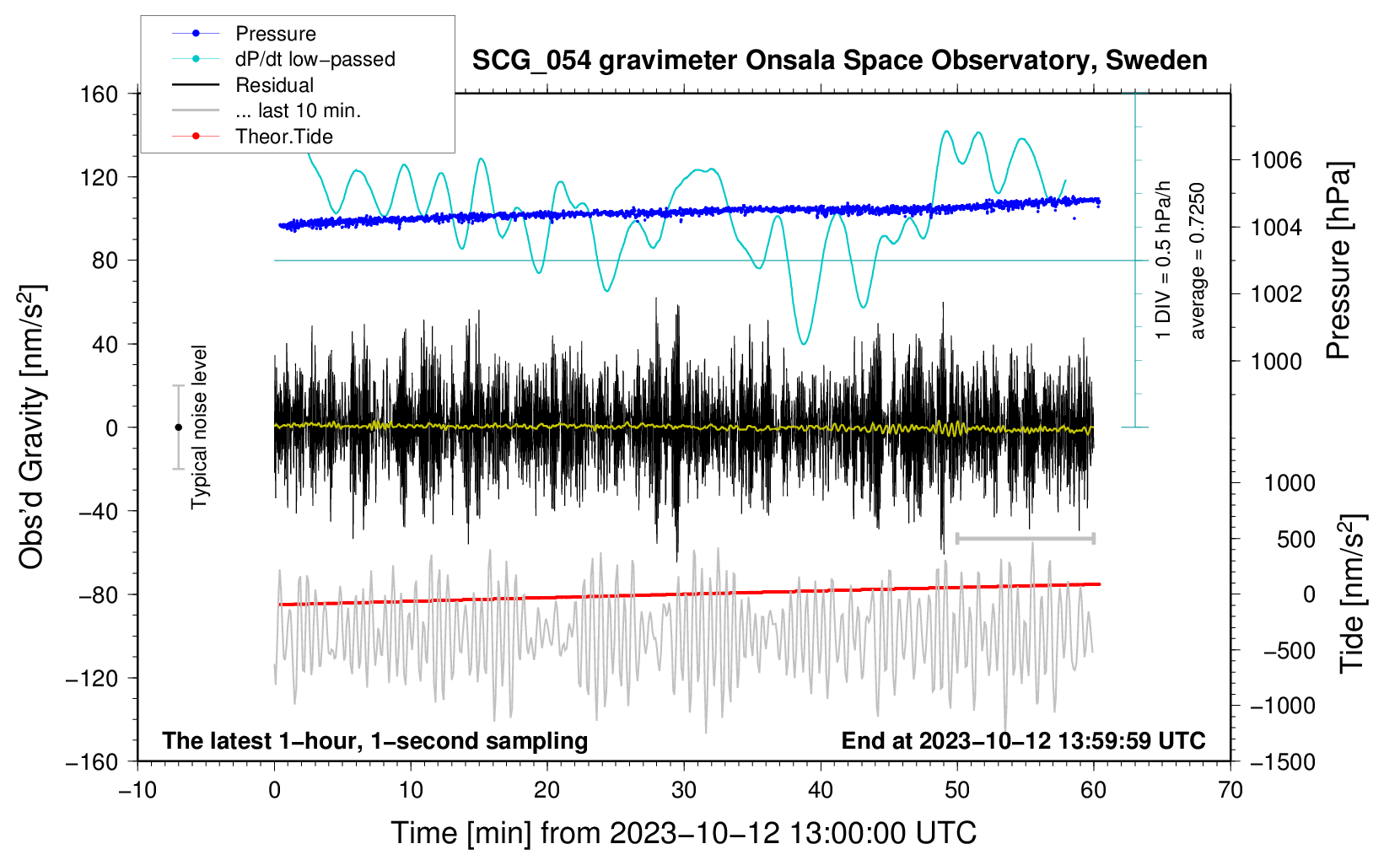 Pressure
dP/dt low−passed
Residual
... last 10 min.
Theor.Tide

SCG_054 gravimeter Onsala Space Observatory, Sweden

160
120
80
40
0
−40
−80
−120
−160

Obs'd Gravity [nm/s$^2$]

Typical noise level

1 DIV = 0.5 hPa/h
average = 0.7250

1006
1004
1002
1000

Pressure [hPa]

1000
500
0
−500
−1000
−1500

Tide [nm/s$^2$]

The latest 1−hour, 1−second sampling
End at 2023−10−12 13:59:59 UTC

−10
0
10
20
30
40
50
60
70

Time [min] from 2023−10−12 13:00:00 UTC